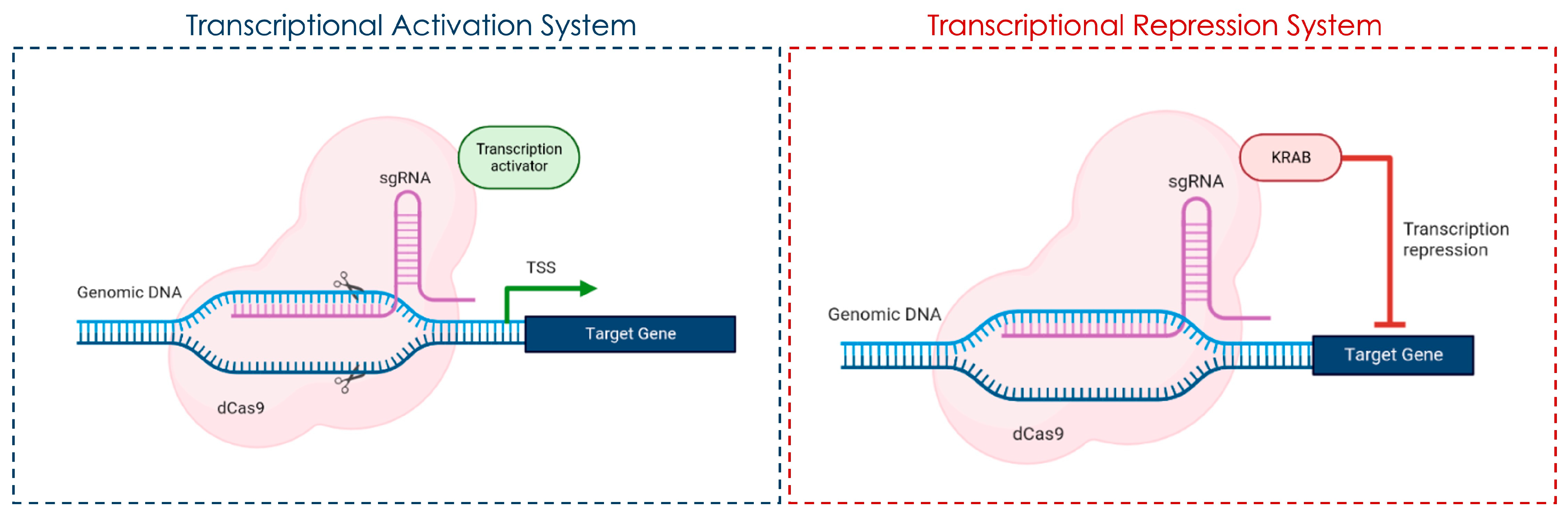 Transcriptional Activation System

Transcription activator

sgRNA

TSS

Genomic DNA

Target Gene

dCas9

Transcriptional Repression System

KRAB

sgRNA

Transcription repression

Genomic DNA

Target Gene

dCas9